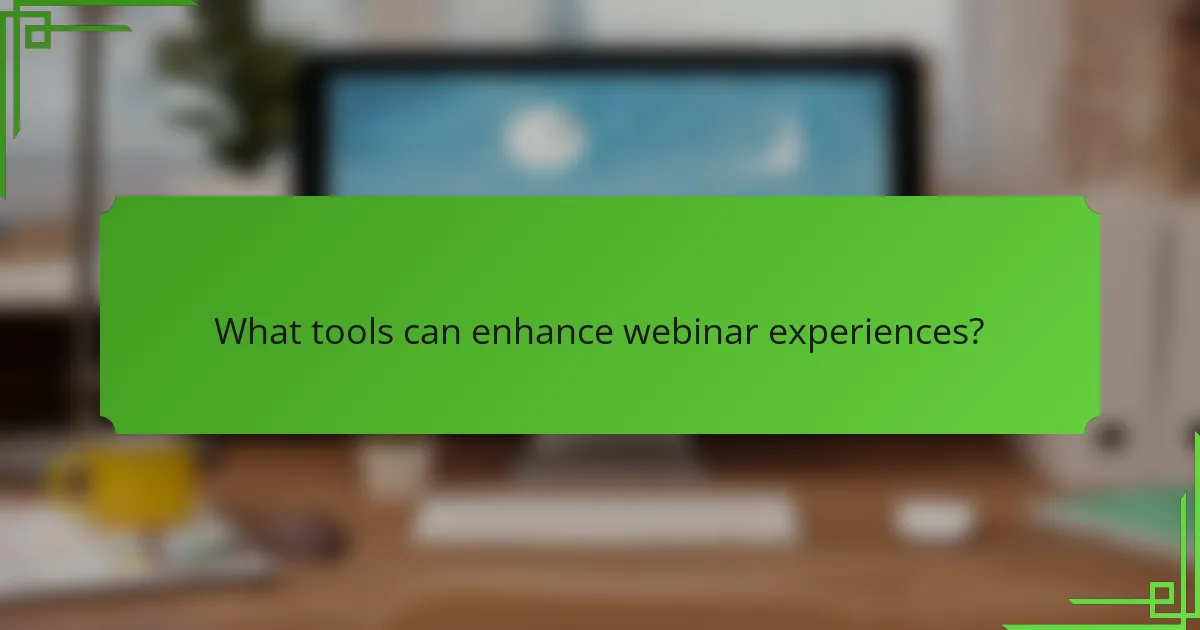 What tools can enhance webinar experiences?